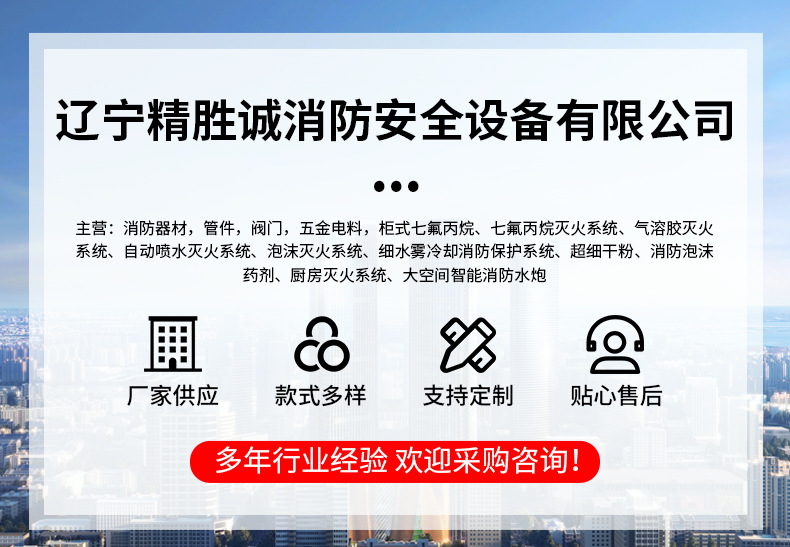 辽宁精胜诚消防安全设备有限公司

主营：消防器材，管件，阀门，五金电料，柜式七氟丙烷、七氟丙烷灭火系统、气溶胶灭火系统、自动喷水灭火系统、泡沫灭火系统、细水雾冷却消防保护系统、超细干粉、消防泡沫药剂、厨房灭火系统、大空间智能消防水炮

厂家供应

款式多样

支持定制

贴心售后

多年行业经验 欢迎采购咨询！